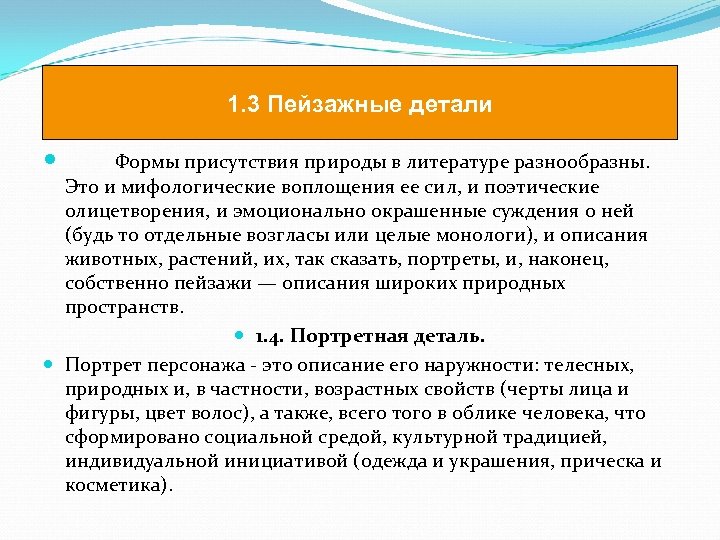 1.3 Пейзажные детали

Формы присутствия природы в литературе разнообразны. Это и мифологические воплощения ее сил, и поэтические олицетворения, и эмоционально окрашенные суждения о ней (будь то отдельные возгласы или целые монологи), и описания животных, растений, их, так сказать, портреты, и, наконец, собственно пейзажи — описания широких природных пространств.

1.4. Портретная деталь.

Портрет персонажа - это описание его наружности: телесных, природных и, в частности, возрастных свойств (черты лица и фигуры, цвет волос), а также, всего того в облике человека, что сформировано социальной средой, культурной традицией, индивидуальной инициативой (одежда и украшения, прическа и косметика).